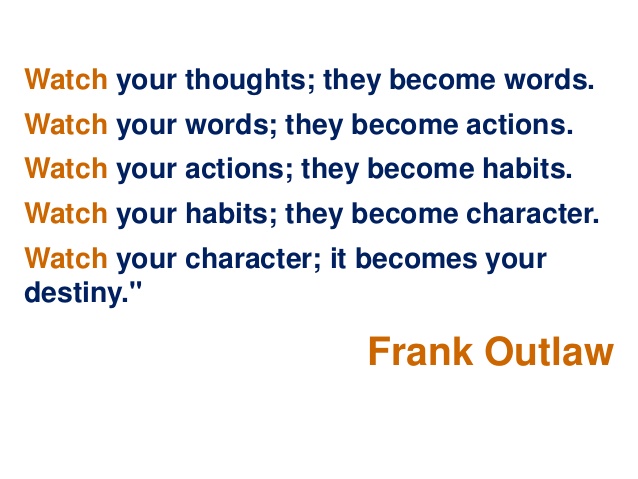 Watch your thoughts; they become words.
Watch your words; they become actions.
Watch your actions; they become habits.
Watch your habits; they become character.
Watch your character; it becomes your destiny."

Frank Outlaw